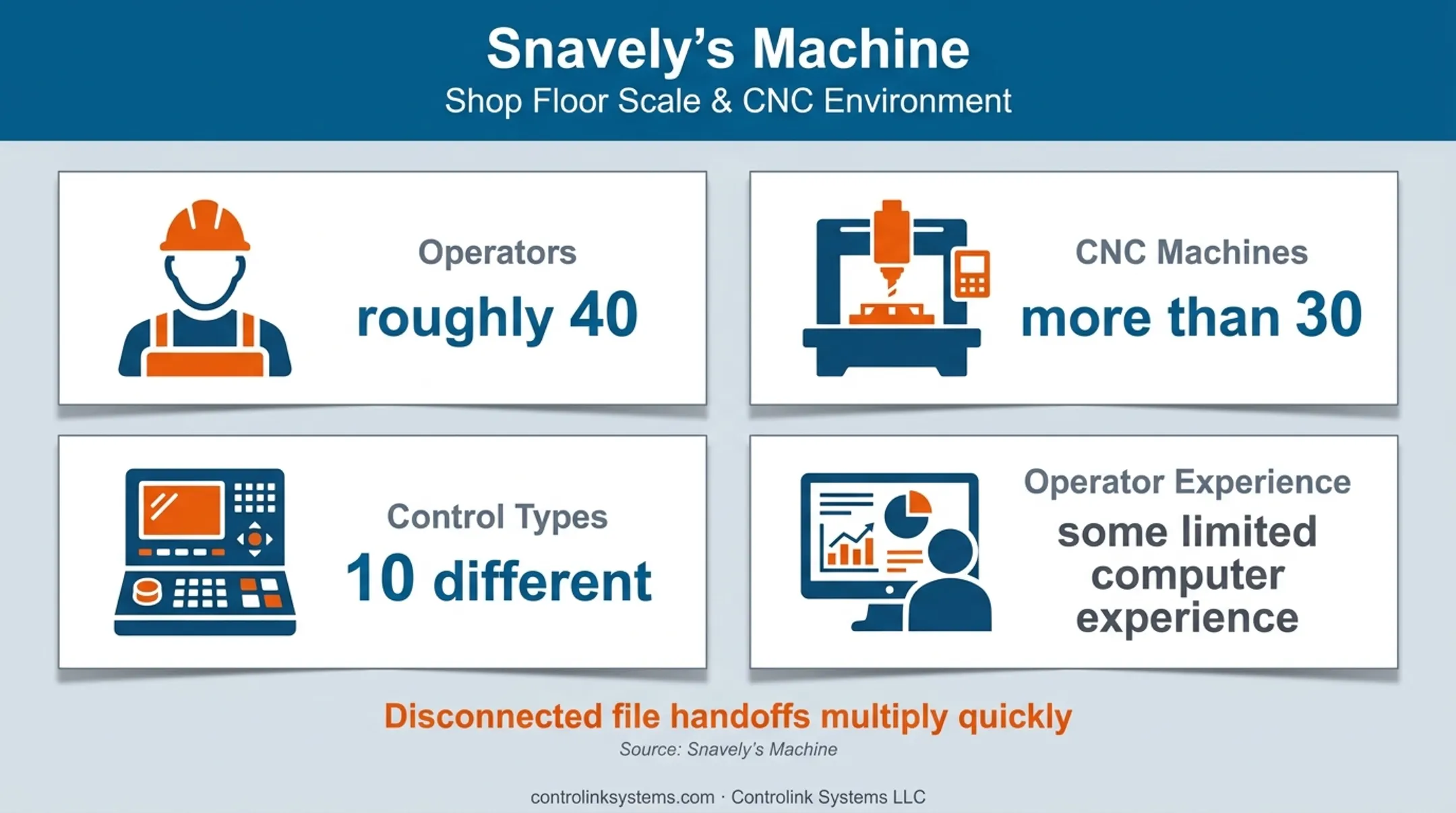 Snavely's Machine
Shop Floor Scale & CNC Environment

Operators
roughly 40

CNC Machines
more than 30

Control Types
10 different

Operator Experience
some limited computer experience

Disconnected file handoffs multiply quickly
Source: Snavely's Machine

controlinksystems.com · Controlink Systems LLC